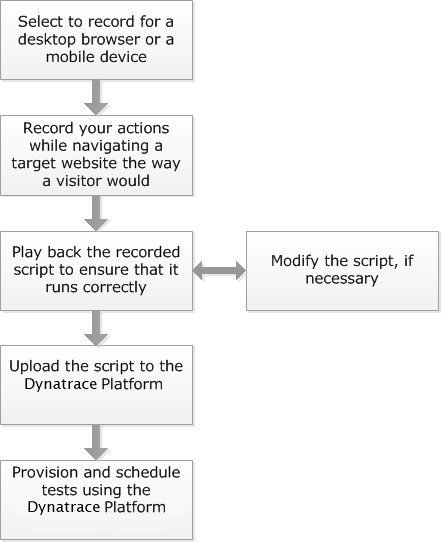 Select to record for a desktop browser or a mobile device

Record your actions while navigating a target website the way a visitor would

Play back the recorded script to ensure that it runs correctly

Modify the script, if necessary

Upload the script to the Dynatrace Platform

Provision and schedule tests using the Dynatrace Platform